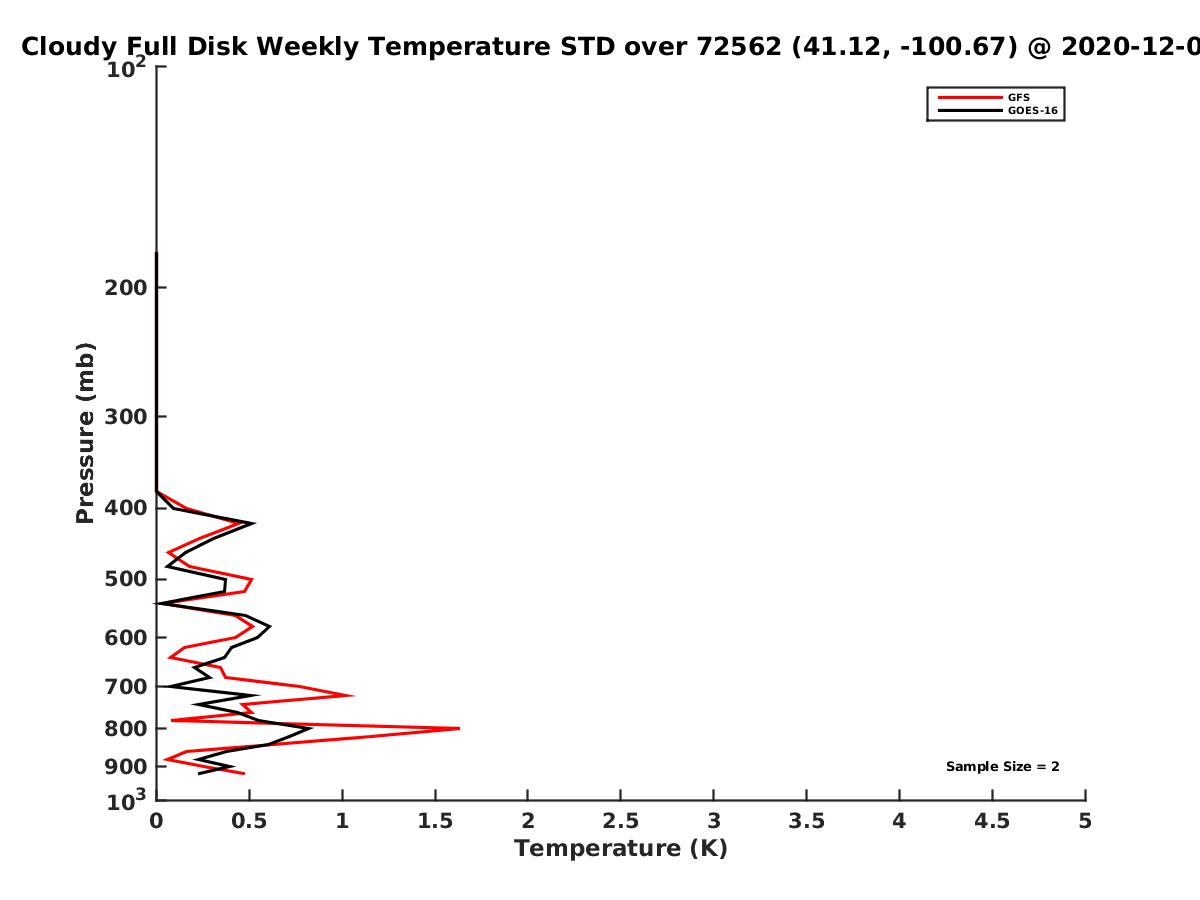 Cloudy Full Disk Weekly Temperature STD over 72562 (41.12, -100.67) @ 2020-12-0

GFS
GOES-16

$10^2$
200
300
400
500
600
700
800
900
$10^3$

Pressure (mb)

Sample Size = 2

0
0.5
1
1.5
2
2.5
3
3.5
4
4.5
5

Temperature (K)